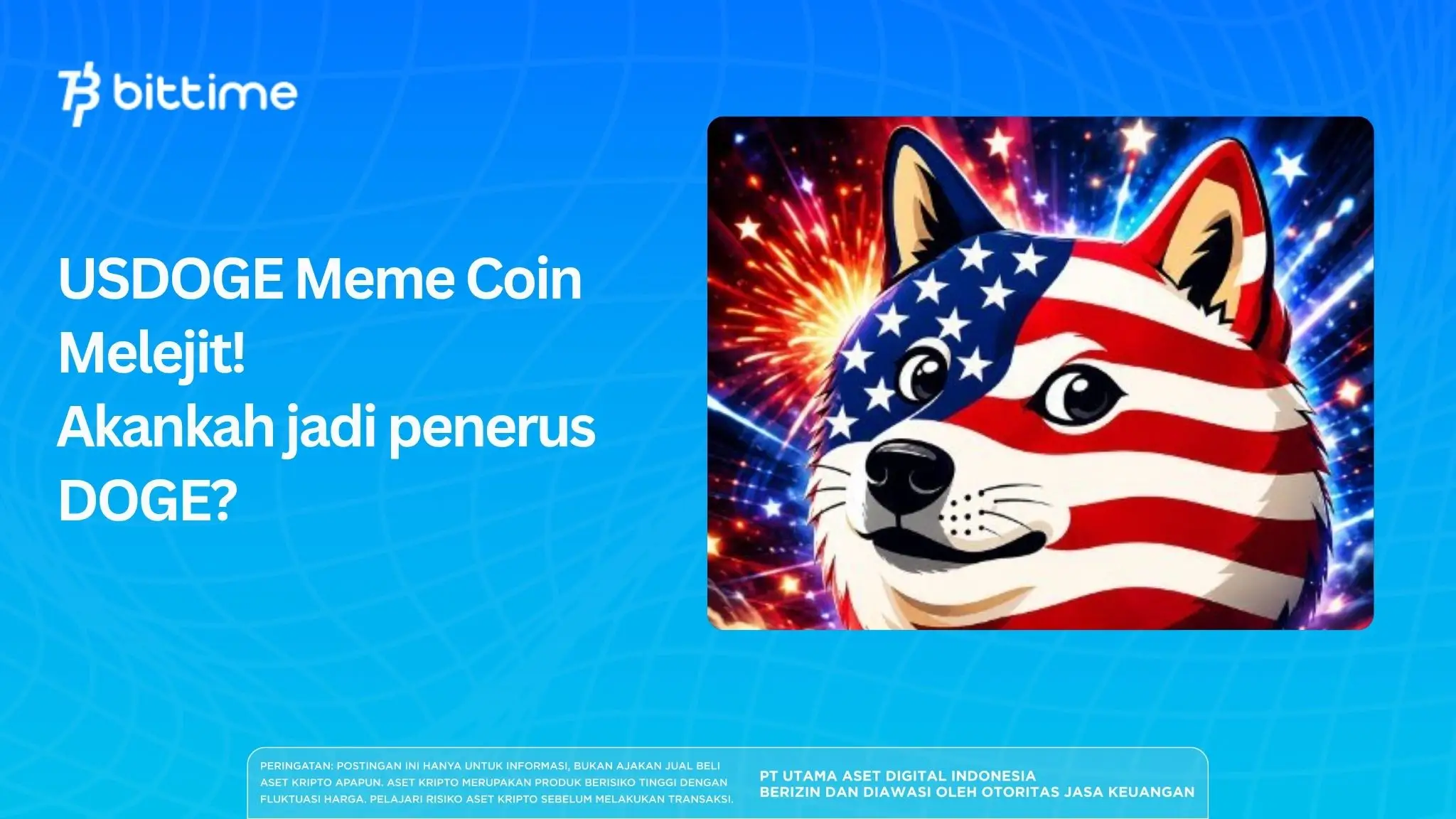 bittime

USDOGE Meme Coin Melejit!
Akankah jadi penerus DOGE?

PERINGATAN: POSTINGAN INI HANYA UNTUK INFORMASI, BUKAN AJAKAN JUAL BELI ASET KRIPTO APAPUN. ASET KRIPTO MERUPAKAN PRODUK BERISIKO TINGGI DENGAN FLUKTUASI HARGA. PELAJARI RISIKO ASET KRIPTO SEBELUM MELAKUKAN TRANSAKSI.

PT UTAMA ASET DIGITAL INDONESIA
BERIZIN DAN DIAWASI OLEH OTORITAS JASA KEUANGAN